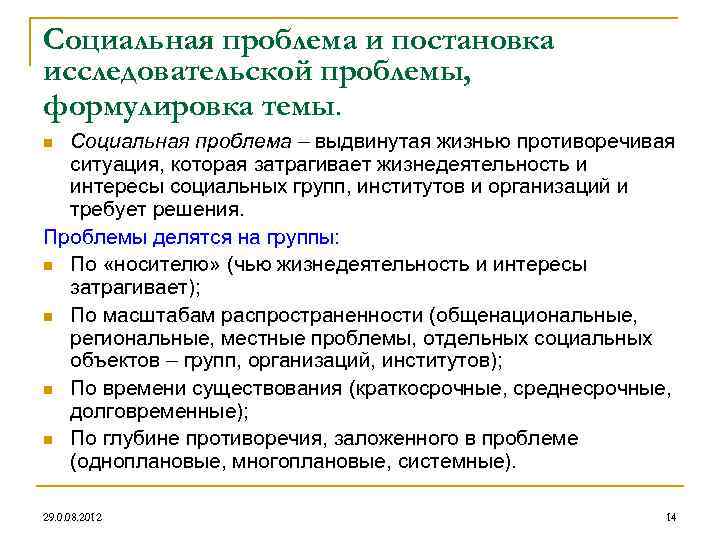 Социальная проблема и постановка исследовательской проблемы, формулировка темы.

Социальная проблема – выдвинутая жизнью противоречивая ситуация, которая затрагивает жизнедеятельность и интересы социальных групп, институтов и организаций и требует решения.

Проблемы делятся на группы:

По «носителю» (чью жизнедеятельность и интересы затрагивает);

По масштабам распространенности (общенациональные, региональные, местные проблемы, отдельных социальных объектов – групп, организаций, институтов);

По времени существования (краткосрочные, среднесрочные, долговременные);

По глубине противоречия, заложенного в проблеме (одноплановые, многоплановые, системные).

29.0.08.2012

14